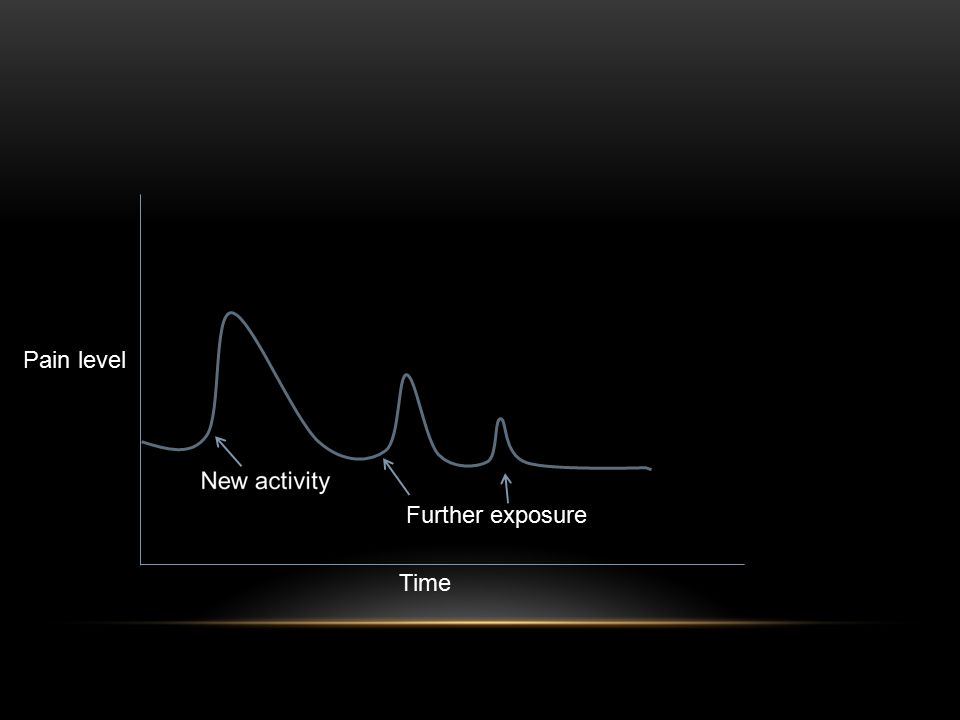 Pain level

New activity

Further exposure

Time